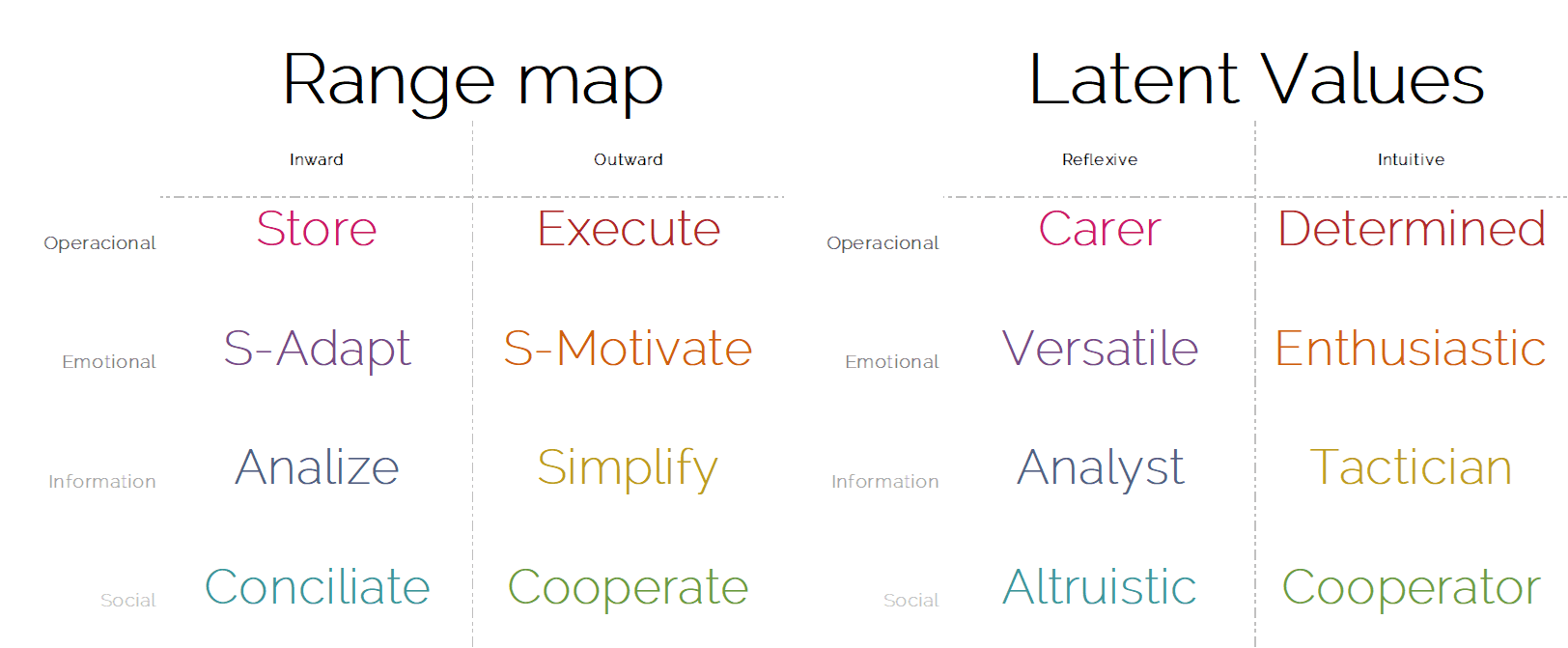 Range map

| | Inward | Outward |
|---|---|---|
| Operacional | Store | Execute |
| Emotional | S-Adapt | S-Motivate |
| Information | Analize | Simplify |
| Social | Conciliate | Cooperate |

Latent Values

| | Reflexive | Intuitive |
|---|---|---|
| Operacional | Carer | Determined |
| Emotional | Versatile | Enthusiastic |
| Information | Analyst | Tactician |
| Social | Altruistic | Cooperator |